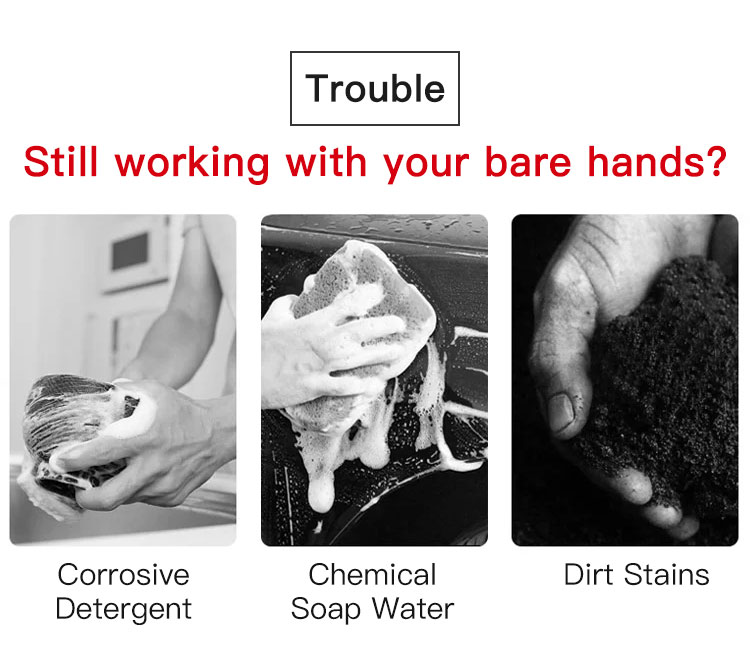 Trouble

Still working with your bare hands?

Corrosive Detergent

Chemical Soap Water

Dirt Stains